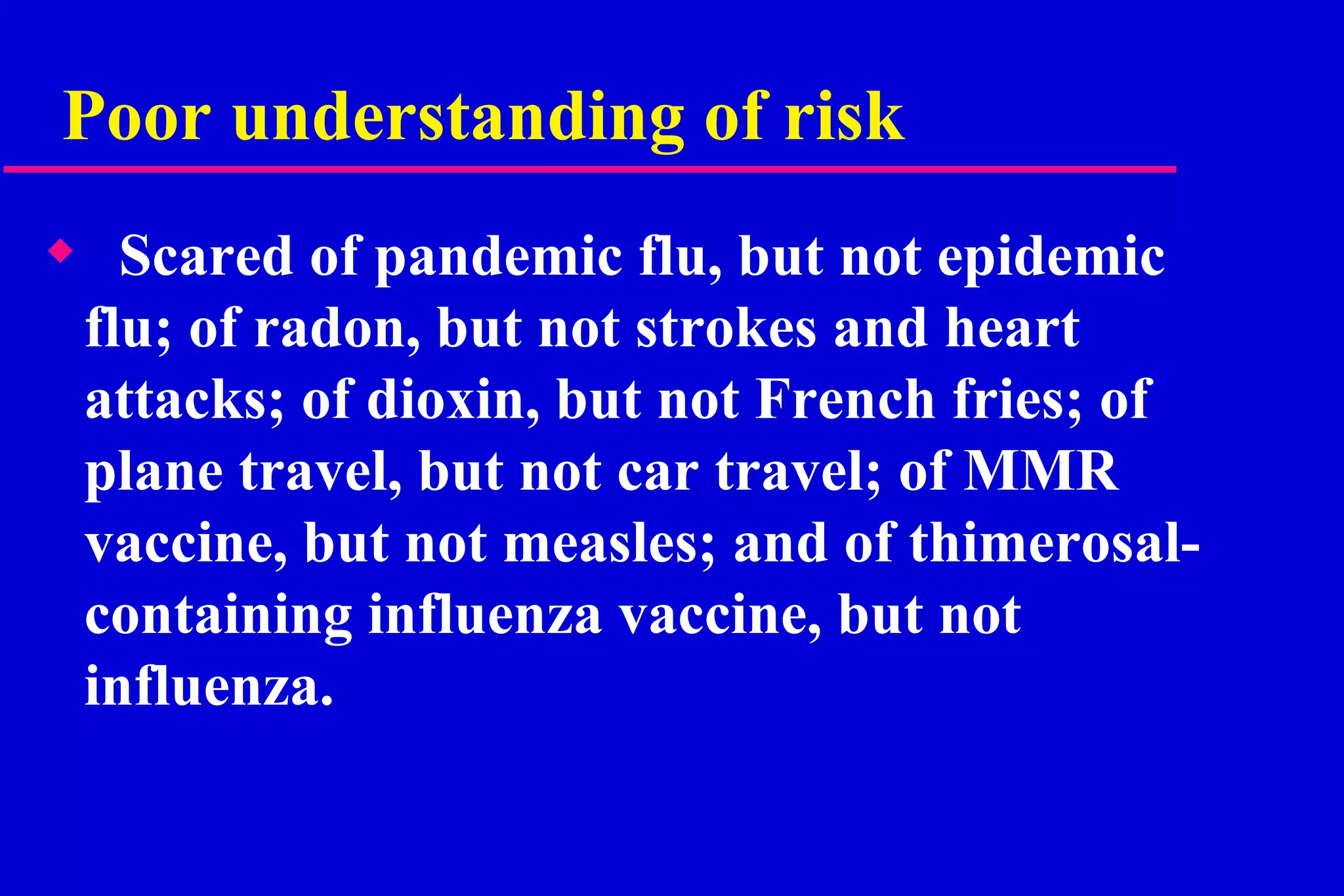 Poor understanding of risk

◆ Scared of pandemic flu, but not epidemic flu; of radon, but not strokes and heart attacks; of dioxin, but not French fries; of plane travel, but not car travel; of MMR vaccine, but not measles; and of thimerosal-containing influenza vaccine, but not influenza.